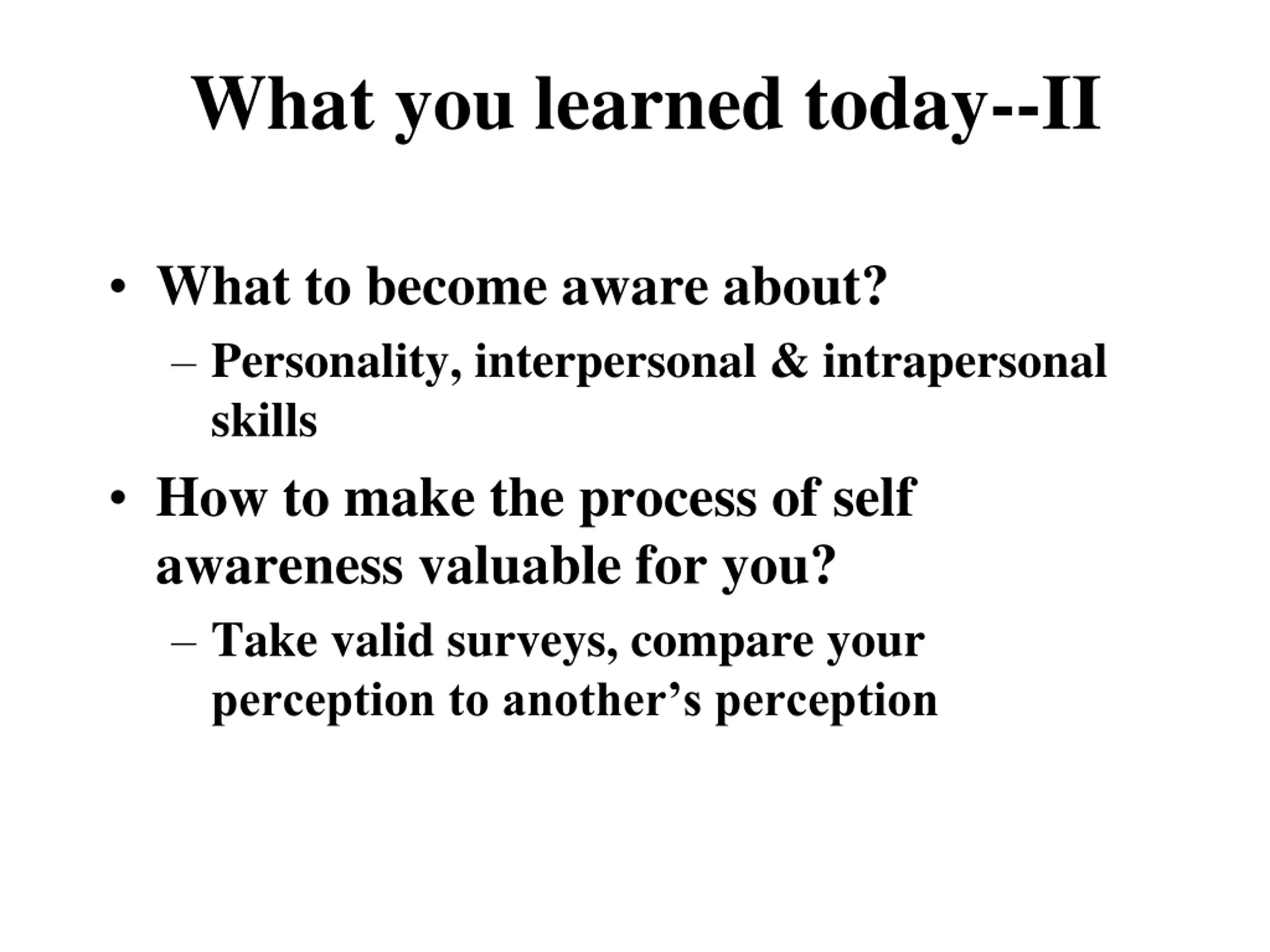 What you learned today--II

• What to become aware about?
– Personality, interpersonal & intrapersonal skills
• How to make the process of self awareness valuable for you?
– Take valid surveys, compare your perception to another’s perception